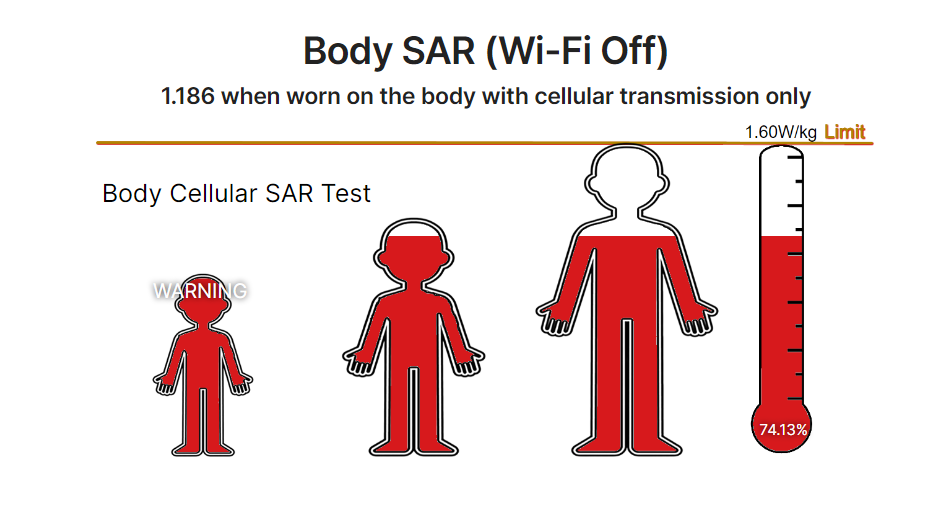 Body SAR (Wi-Fi Off)

1.186 when worn on the body with cellular transmission only

1.60W/kg Limit

Body Cellular SAR Test

WARNING

74.13%